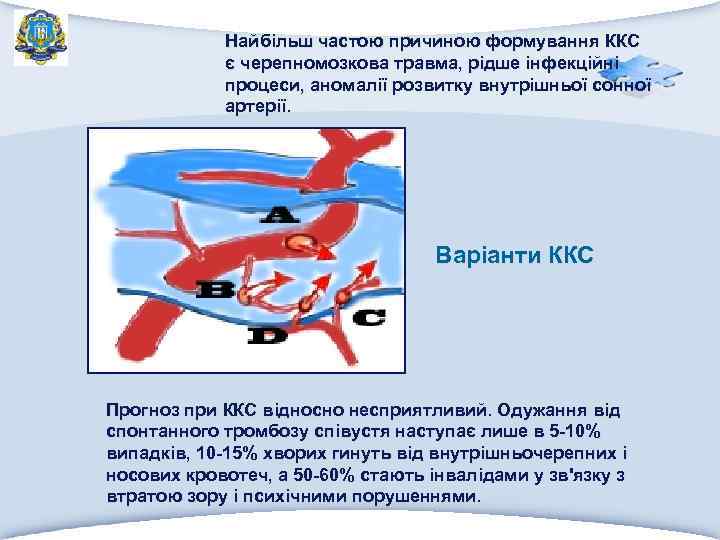 Найбільш частою причиною формування ККС є черепномозкова травма, рідше інфекційні процеси, аномалії розвитку внутрішньої сонної артерії.

A

B

C

D

Варіанти ККС

Прогноз при ККС відносно несприятливий. Одужання від спонтанного тромбозу співустя наступає лише в 5-10% випадків, 10-15% хворих гинуть від внутрішньочерепних і носових кровотеч, а 50-60% стають інвалідами у зв'язку з втратою зору і психічними порушеннями.